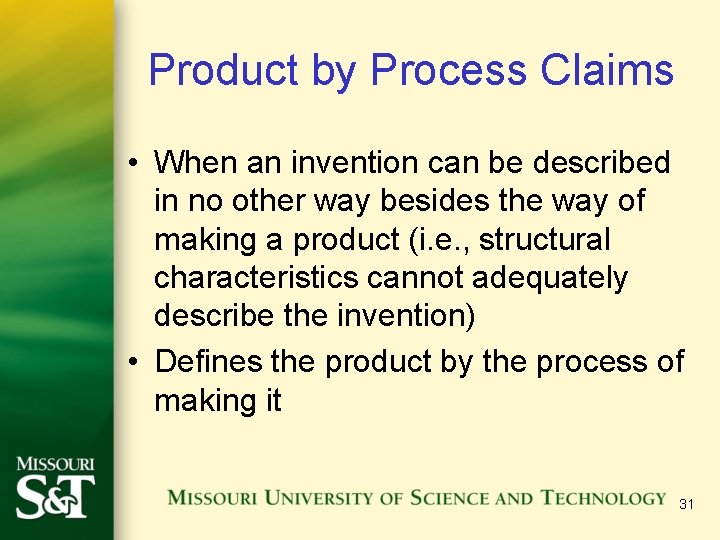 Product by Process Claims

• When an invention can be described in no other way besides the way of making a product (i.e., structural characteristics cannot adequately describe the invention)

• Defines the product by the process of making it

MISSOURI
S&T

MISSOURI UNIVERSITY OF SCIENCE AND TECHNOLOGY

31